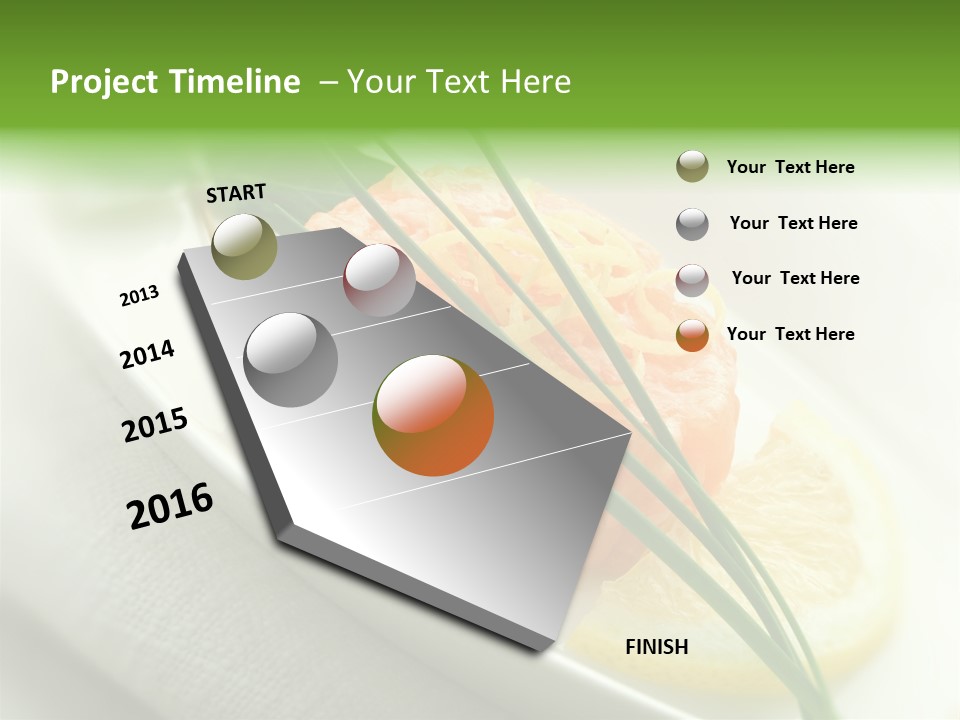 Project Timeline – Your Text Here

START

2013

2014

2015

2016

FINISH

Your Text Here

Your Text Here

Your Text Here

Your Text Here